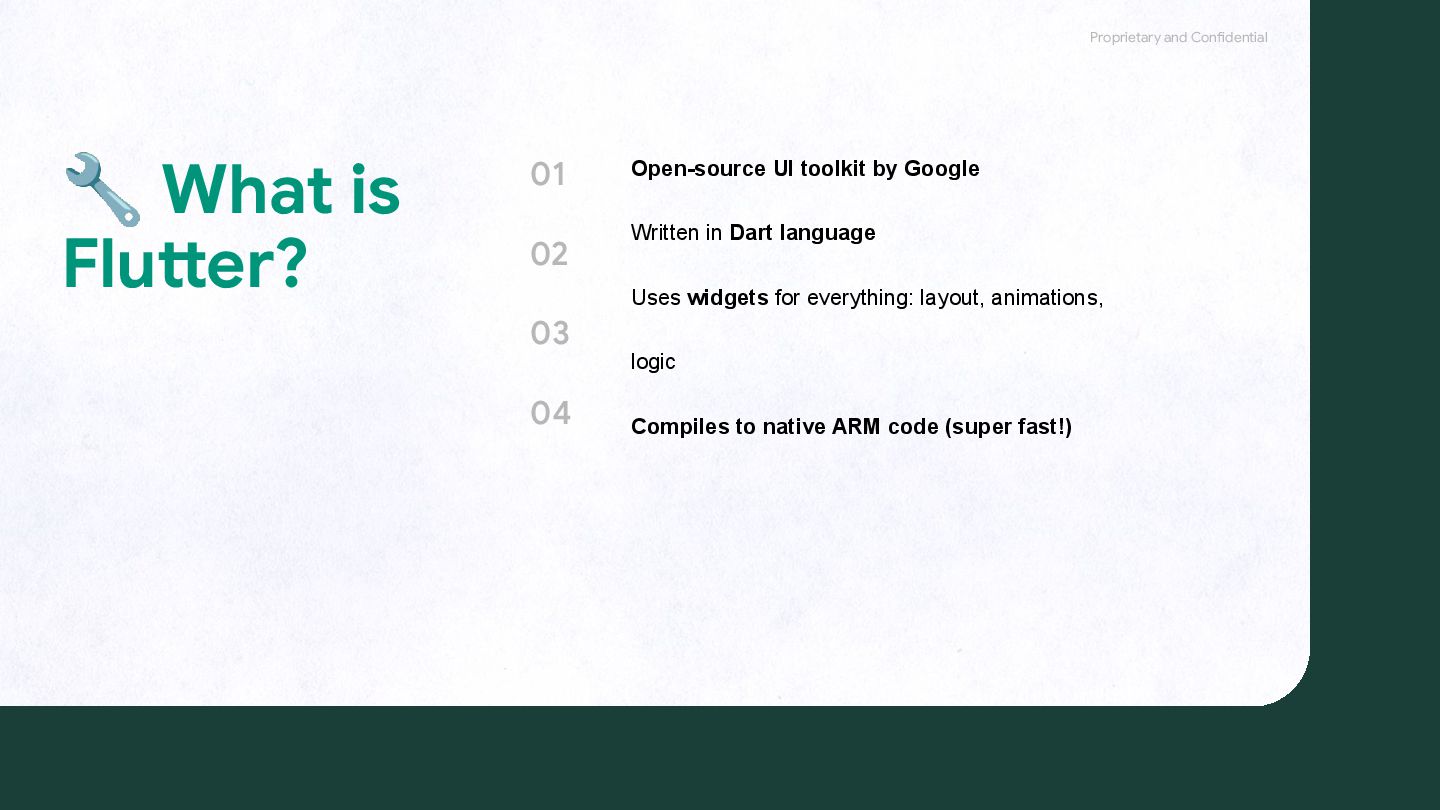 Proprietary and Confidential

🔧 What is Flutter?

01

02

03

04

Open-source UI toolkit by Google

Written in Dart language

Uses widgets for everything: layout, animations, logic

Compiles to native ARM code (super fast!)